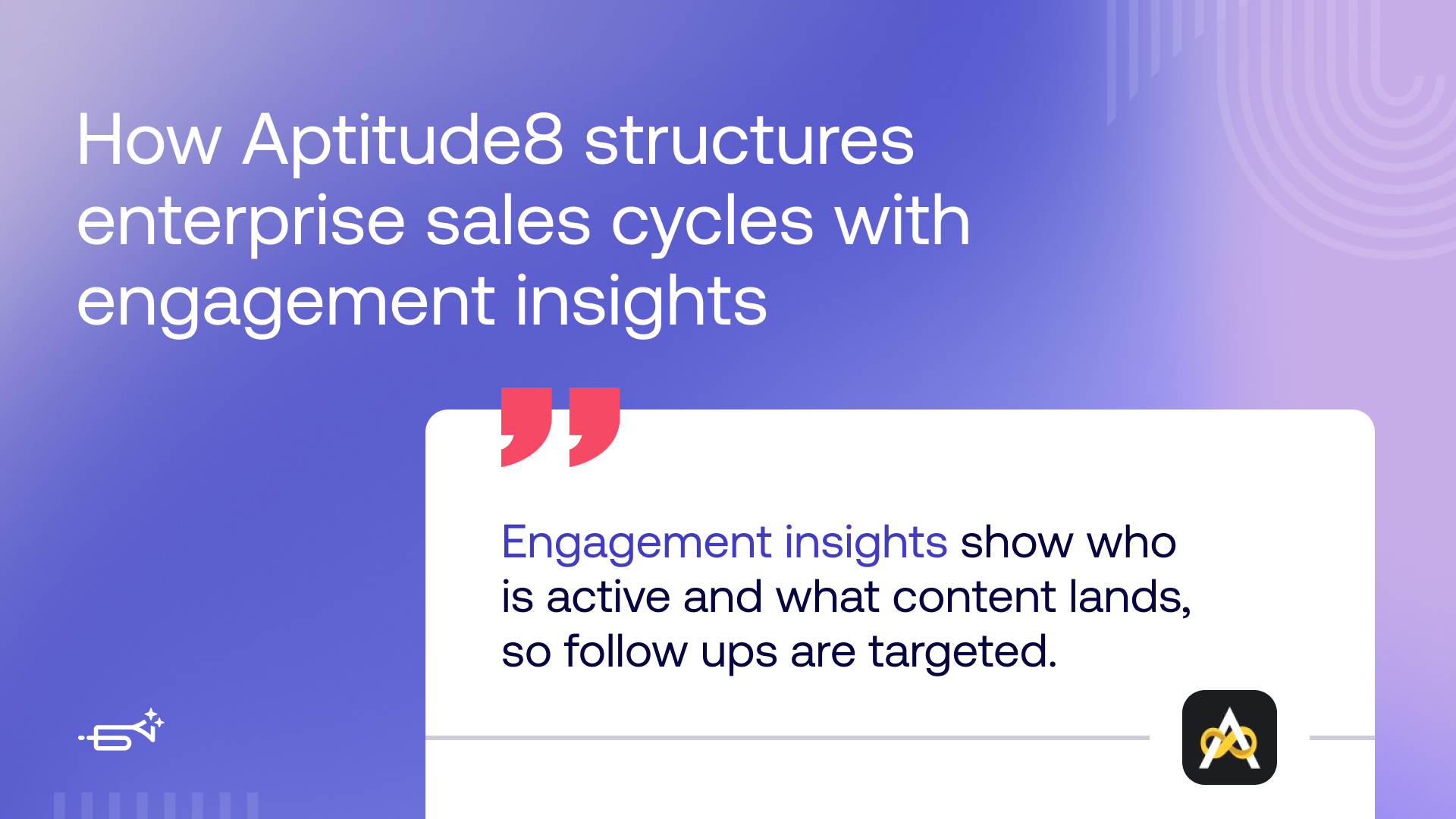 How Aptitude8 structures enterprise sales cycles with engagement insights

Engagement insights show who is active and what content lands, so follow ups are targeted.